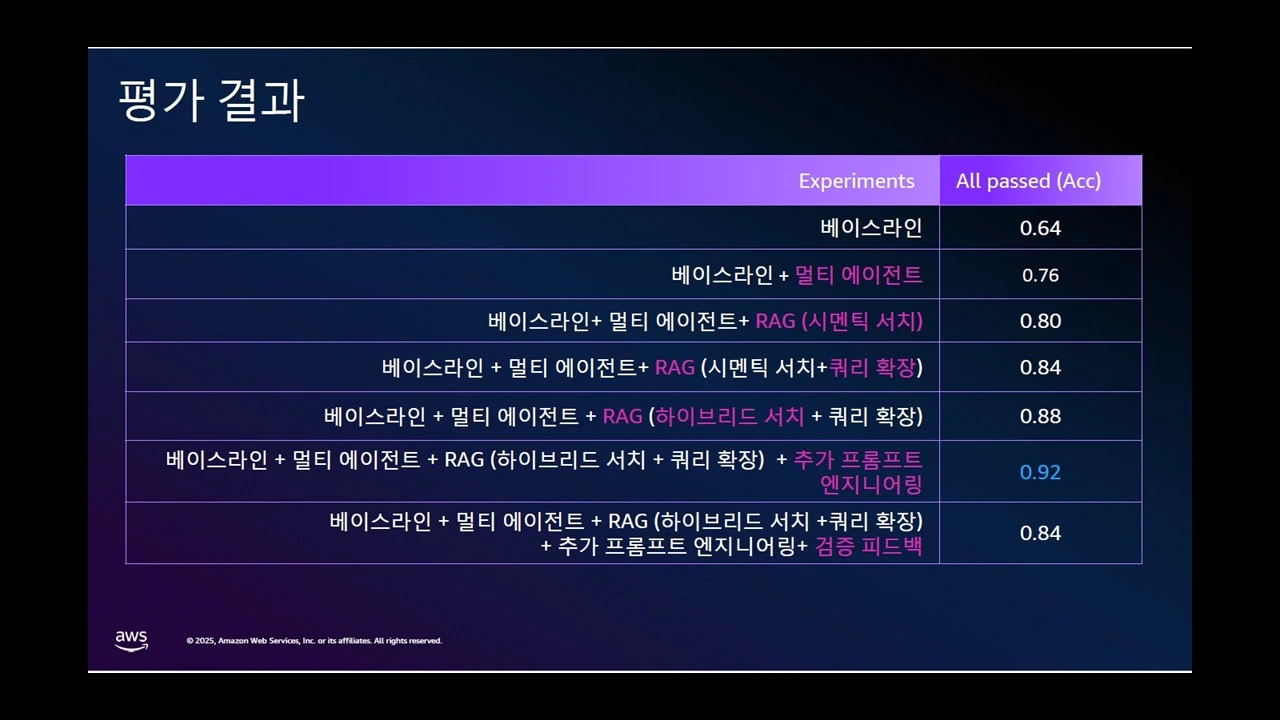 평가 결과

| Experiments | All passed (Acc) |
|---|---|
| 베이스라인 | 0.64 |
| 베이스라인 + 멀티 에이전트 | 0.76 |
| 베이스라인+ 멀티 에이전트+ RAG (시멘틱 서치) | 0.80 |
| 베이스라인 + 멀티 에이전트+ RAG (시멘틱 서치+쿼리 확장) | 0.84 |
| 베이스라인 + 멀티 에이전트 + RAG (하이브리드 서치 + 쿼리 확장) | 0.88 |
| 베이스라인 + 멀티 에이전트 + RAG (하이브리드 서치 + 쿼리 확장) + 추가 프롬프트 엔지니어링 | 0.92 |
| 베이스라인 + 멀티 에이전트 + RAG (하이브리드 서치 +쿼리 확장) + 추가 프롬프트 엔지니어링+ 검증 피드백 | 0.84 |

aws

© 2025, Amazon Web Services, Inc. or its affiliates. All rights reserved.